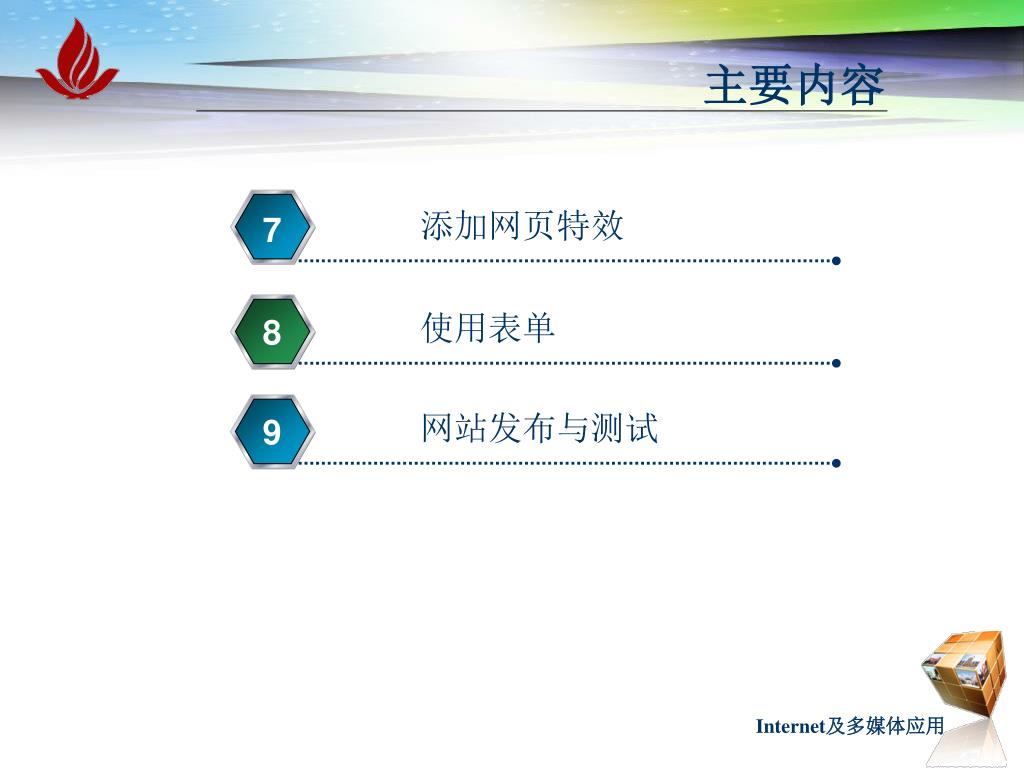 主要内容

7 添加网页特效

8 使用表单

9 网站发布与测试

Internet及多媒体应用